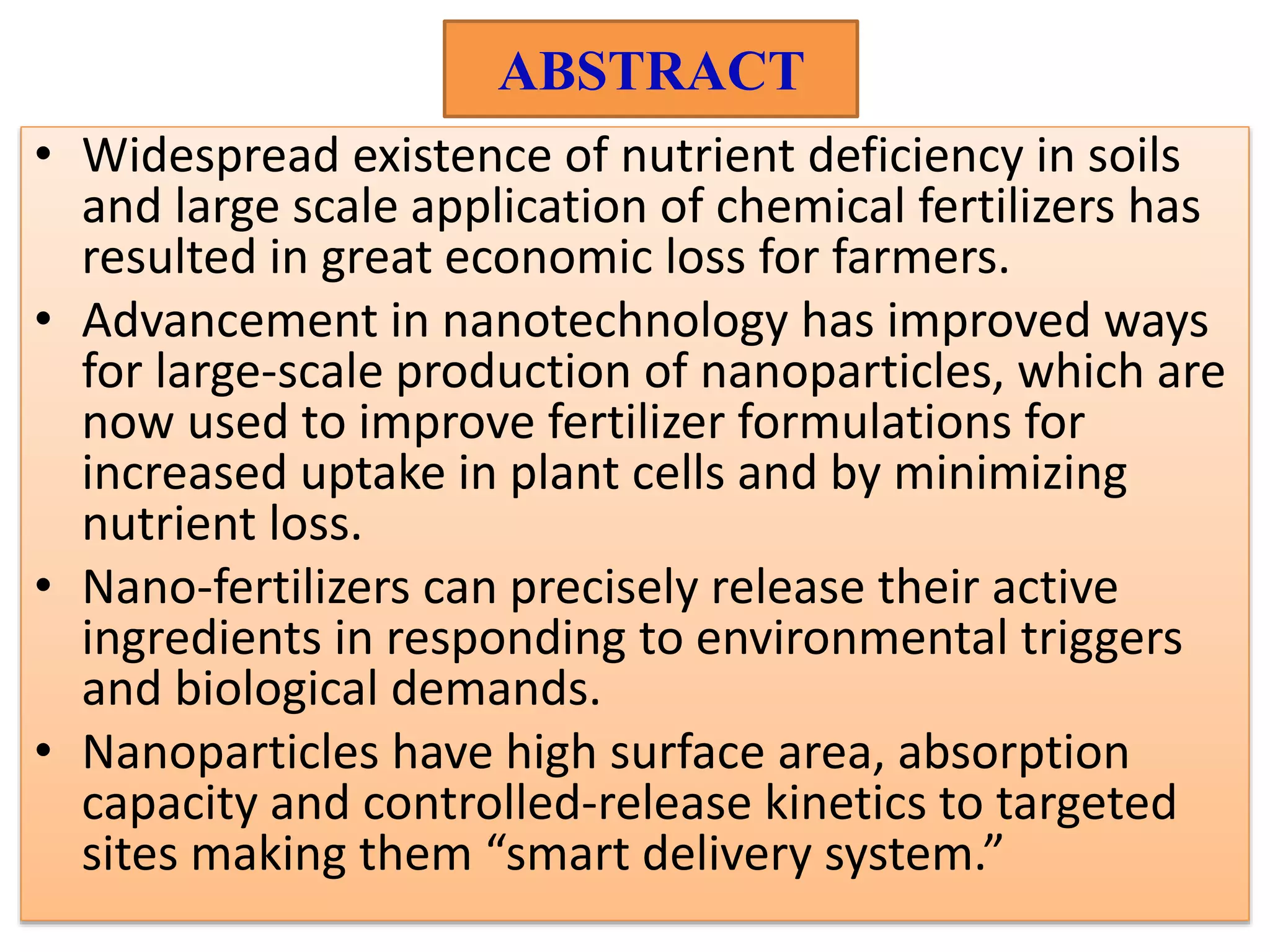 ABSTRACT

• Widespread existence of nutrient deficiency in soils and large scale application of chemical fertilizers has resulted in great economic loss for farmers.

• Advancement in nanotechnology has improved ways for large-scale production of nanoparticles, which are now used to improve fertilizer formulations for increased uptake in plant cells and by minimizing nutrient loss.

• Nano-fertilizers can precisely release their active ingredients in responding to environmental triggers and biological demands.

• Nanoparticles have high surface area, absorption capacity and controlled-release kinetics to targeted sites making them “smart delivery system.”